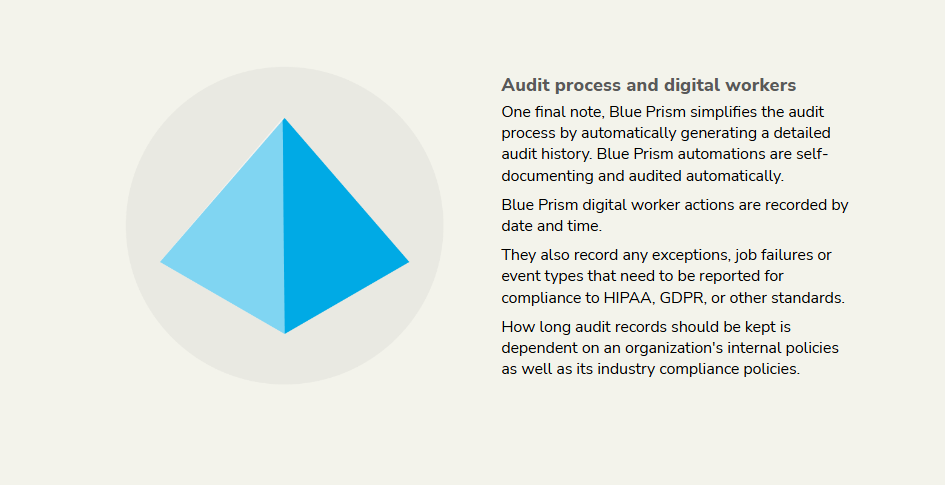 Audit process and digital workers

One final note, Blue Prism simplifies the audit process by automatically generating a detailed audit history. Blue Prism automations are self-documenting and audited automatically.

Blue Prism digital worker actions are recorded by date and time.

They also record any exceptions, job failures or event types that need to be reported for compliance to HIPAA, GDPR, or other standards.

How long audit records should be kept is dependent on an organization's internal policies as well as its industry compliance policies.